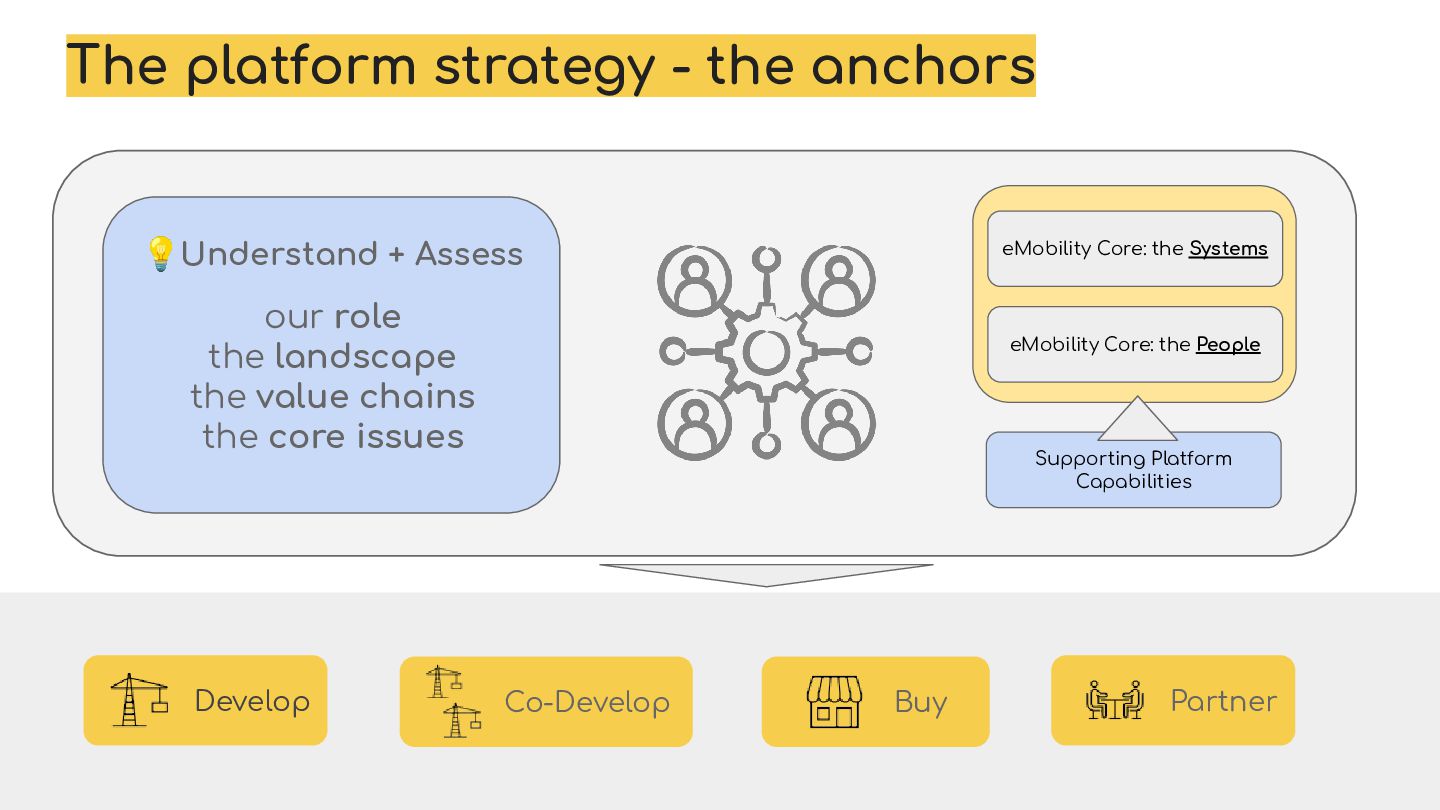 The platform strategy - the anchors

💡Understand + Assess

our role
the landscape
the value chains
the core issues

eMobility Core: the Systems

eMobility Core: the People

Supporting Platform Capabilities

Develop

Co-Develop

Buy

Partner